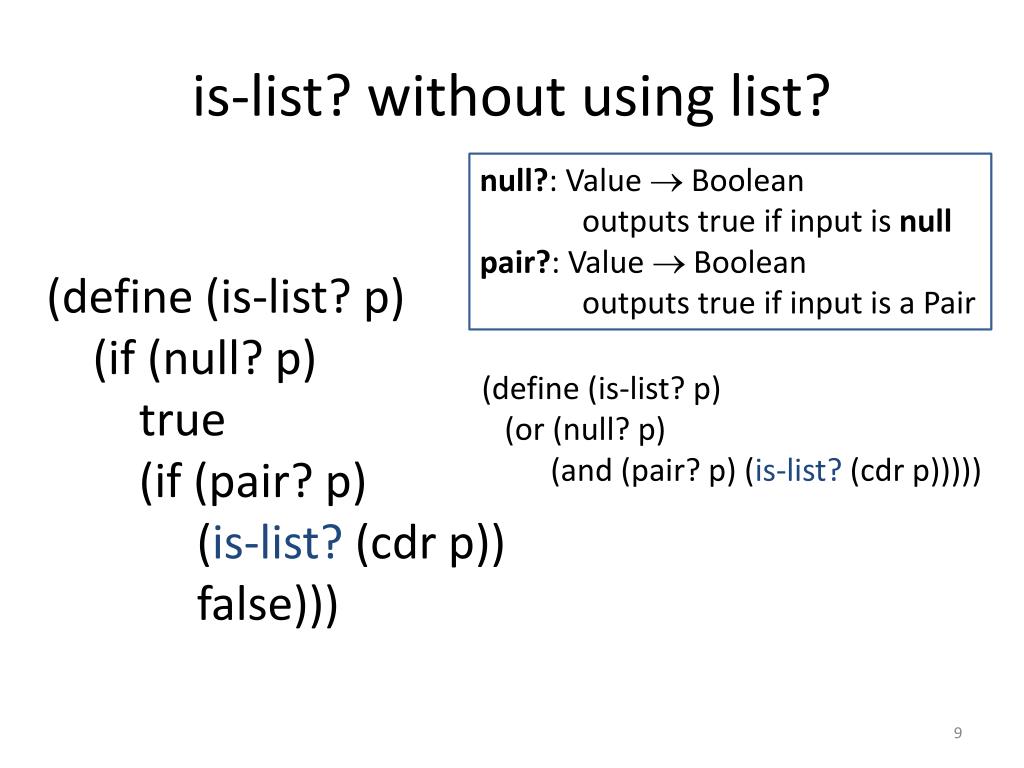 is-list? without using list?

null?: Value $\rightarrow$ Boolean
outputs true if input is null
pair?: Value $\rightarrow$ Boolean
outputs true if input is a Pair

(define (is-list? p)
(if (null? p)
true
(if (pair? p)
(is-list? (cdr p))
false)))

(define (is-list? p)
(or (null? p)
(and (pair? p) (is-list? (cdr p)))))

9